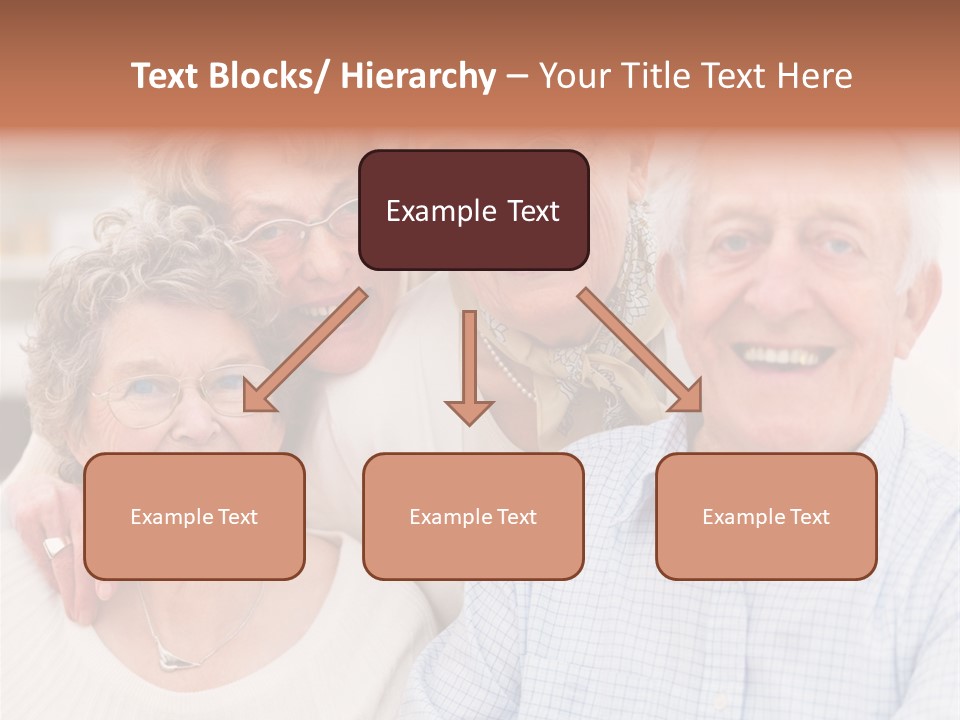 Text Blocks/ Hierarchy – Your Title Text Here

Example Text

Example Text

Example Text

Example Text